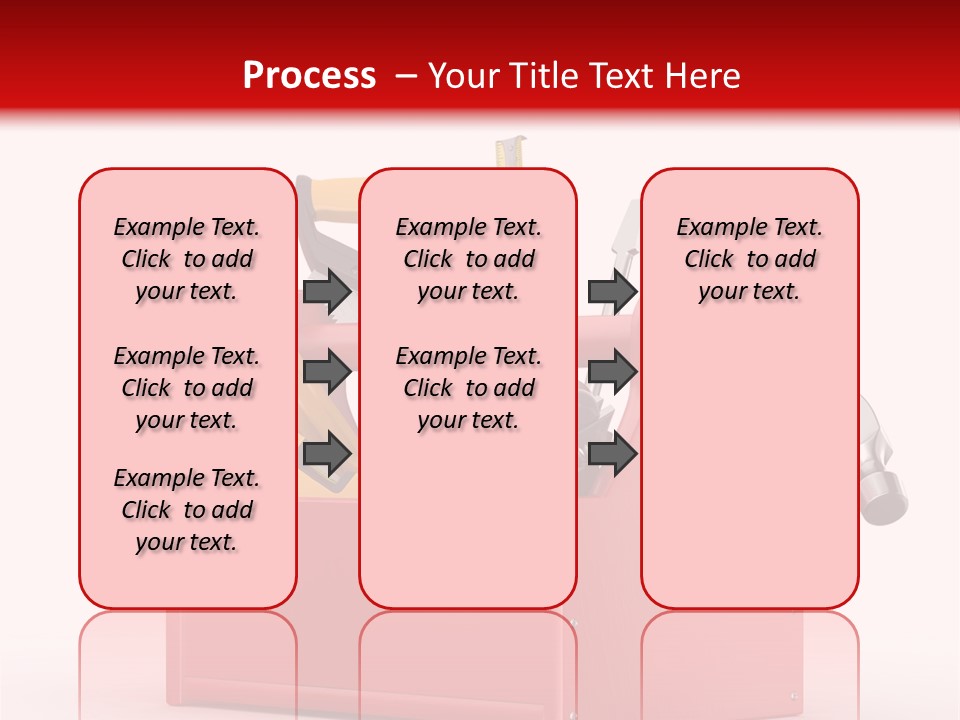 Process – Your Title Text Here

Example Text. Click to add your text.

Example Text. Click to add your text.

Example Text. Click to add your text.

Example Text. Click to add your text.

Example Text. Click to add your text.

Example Text. Click to add your text.